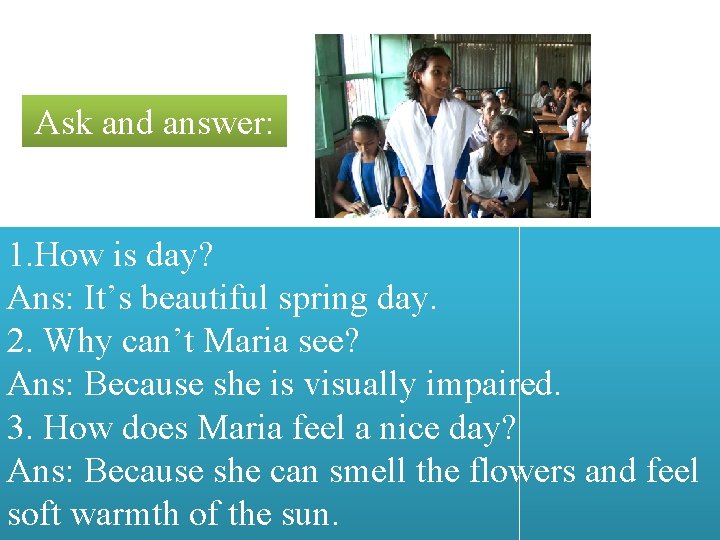 Ask and answer:

1.How is day?
Ans: It’s beautiful spring day.
2. Why can’t Maria see?
Ans: Because she is visually impaired.
3. How does Maria feel a nice day?
Ans: Because she can smell the flowers and feel soft warmth of the sun.